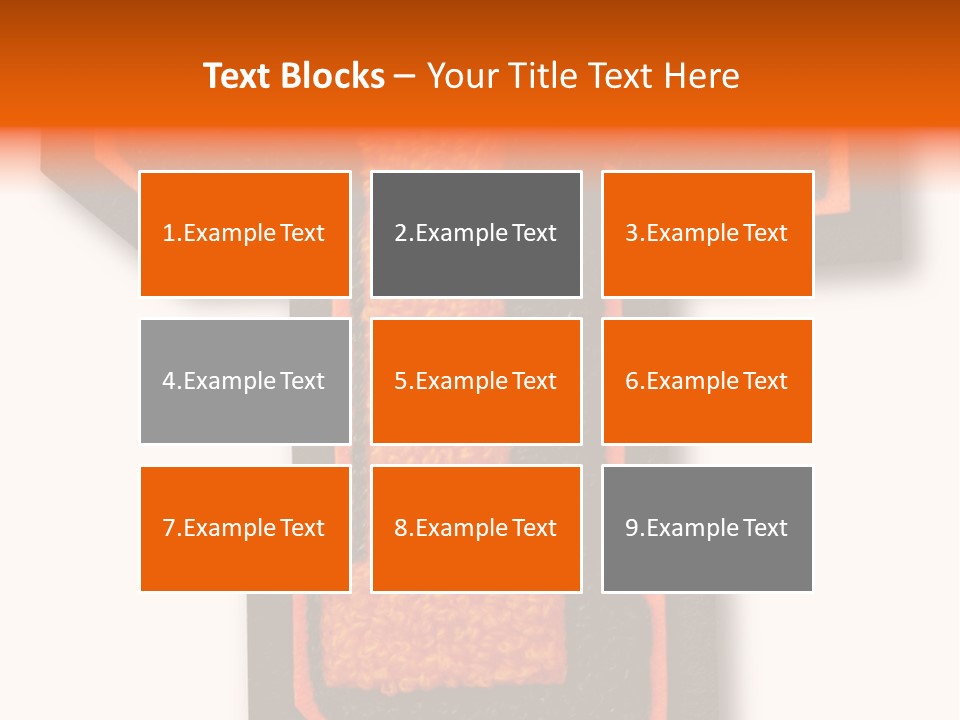 Text Blocks – Your Title Text Here

1.Example Text

2.Example Text

3.Example Text

4.Example Text

5.Example Text

6.Example Text

7.Example Text

8.Example Text

9.Example Text